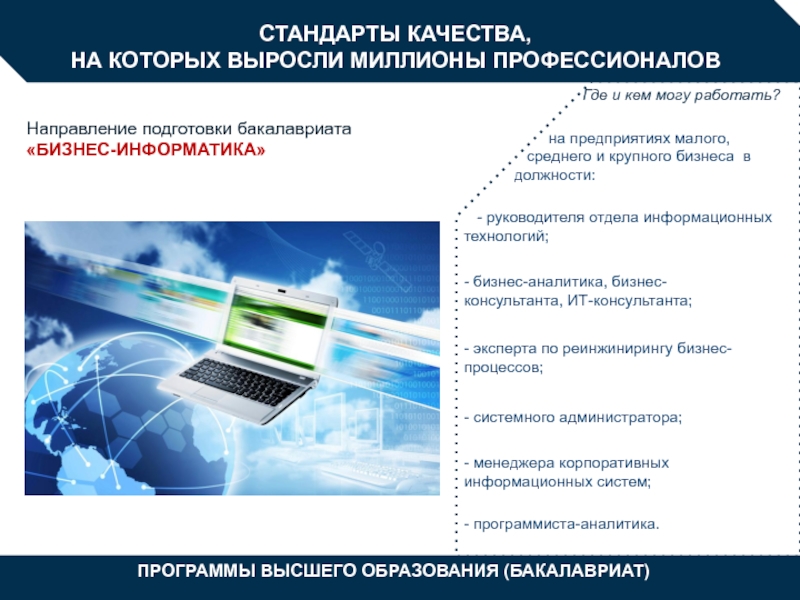 СТАНДАРТЫ КАЧЕСТВА,
НА КОТОРЫХ ВЫРОСЛИ МИЛЛИОНЫ ПРОФЕССИОНАЛОВ

Направление подготовки бакалавриата
«БИЗНЕС-ИНФОРМАТИКА»

Где и кем могу работать?

на предприятиях малого, среднего и крупного бизнеса в должности:

- руководителя отдела информационных технологий;

- бизнес-аналитика, бизнес-консультанта, ИТ-консультанта;

- эксперта по реинжинирингу бизнес-процессов;

- системного администратора;

- менеджера корпоративных информационных систем;

- программиста-аналитика.

ПРОГРАММЫ ВЫСШЕГО ОБРАЗОВАНИЯ (БАКАЛАВРИАТ)